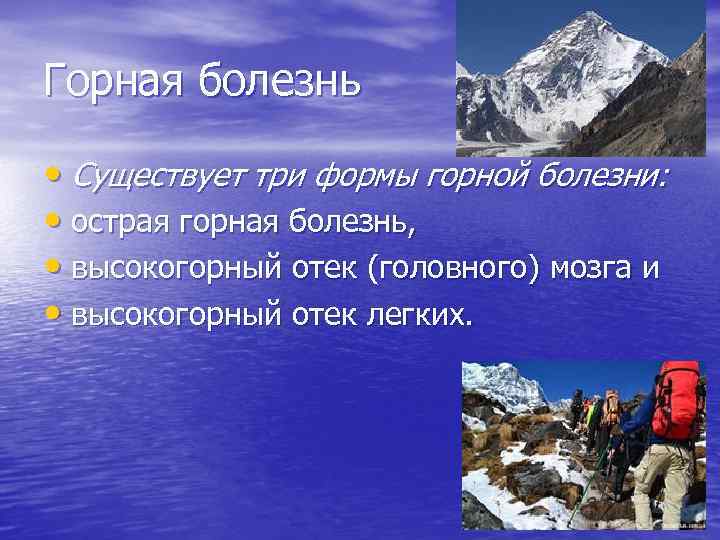 Горная болезнь

• Существует три формы горной болезни:
• острая горная болезнь,
• высокогорный отек (головного) мозга и
• высокогорный отек легких.